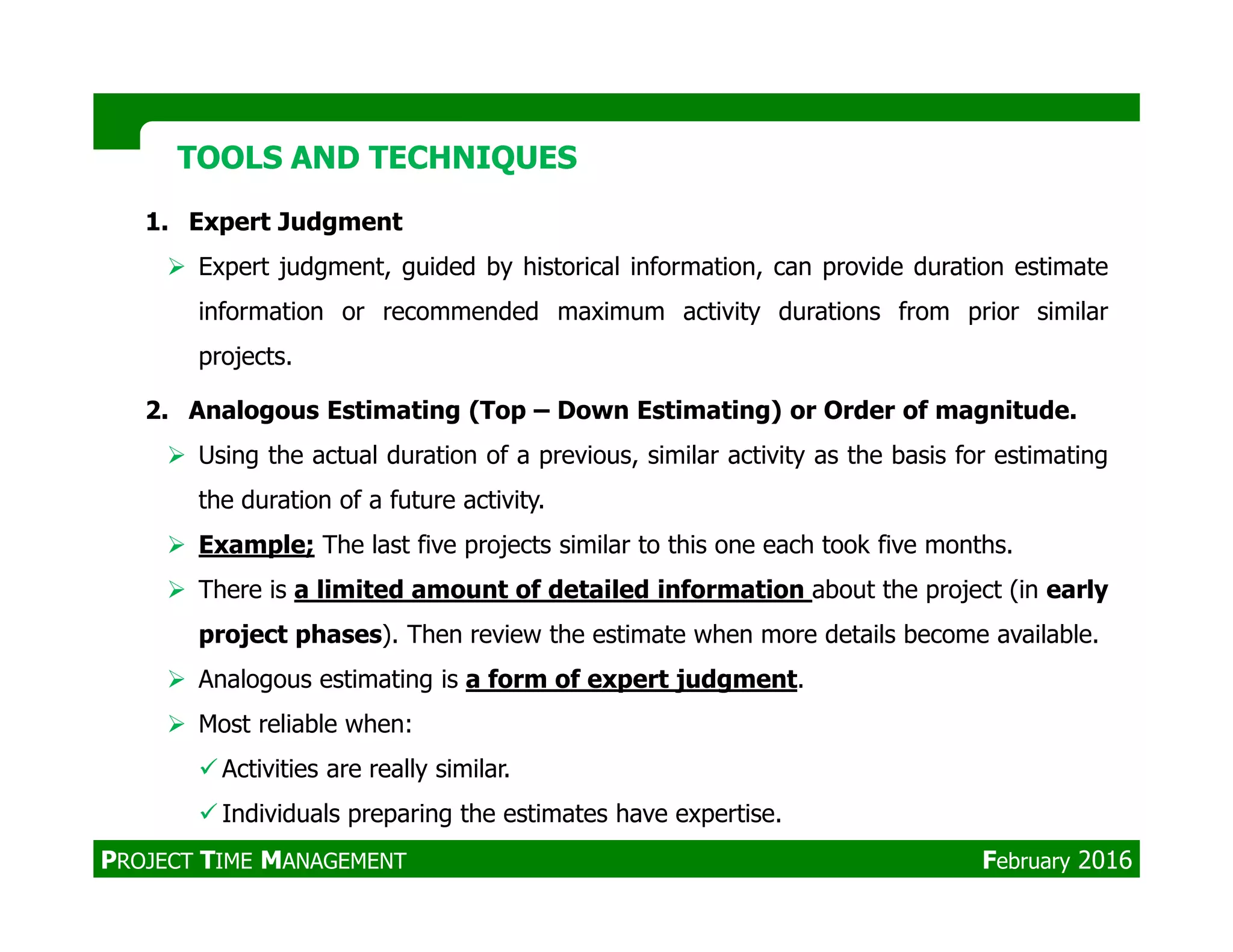 TOOLS AND TECHNIQUES

1. Expert Judgment

➢ Expert judgment, guided by historical information, can provide duration estimate information or recommended maximum activity durations from prior similar projects.

2. Analogous Estimating (Top – Down Estimating) or Order of magnitude.

➢ Using the actual duration of a previous, similar activity as the basis for estimating the duration of a future activity.

➢ Example; The last five projects similar to this one each took five months.

➢ There is a limited amount of detailed information about the project (in early project phases). Then review the estimate when more details become available.

➢ Analogous estimating is a form of expert judgment.

➢ Most reliable when:

✓ Activities are really similar.

✓ Individuals preparing the estimates have expertise.

PROJECT TIME MANAGEMENT

February 2016